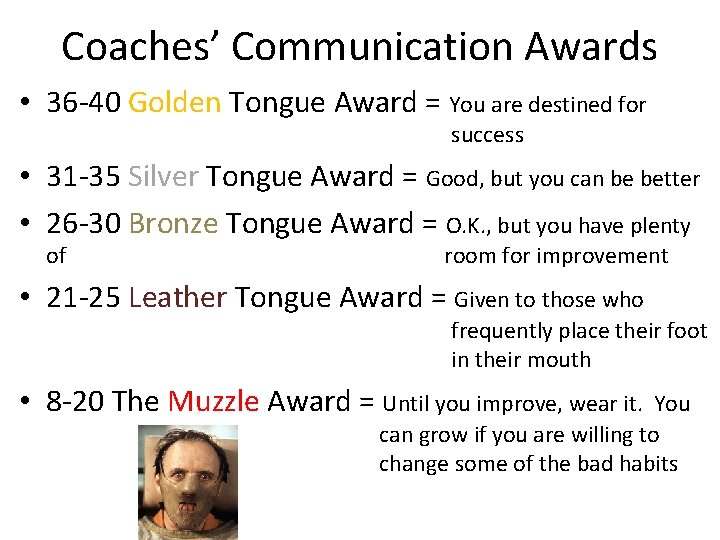 Coaches' Communication Awards

• 36-40 Golden Tongue Award = You are destined for success

• 31-35 Silver Tongue Award = Good, but you can be better

• 26-30 Bronze Tongue Award = O.K., but you have plenty of room for improvement

• 21-25 Leather Tongue Award = Given to those who frequently place their foot in their mouth

• 8-20 The Muzzle Award = Until you improve, wear it. You can grow if you are willing to change some of the bad habits